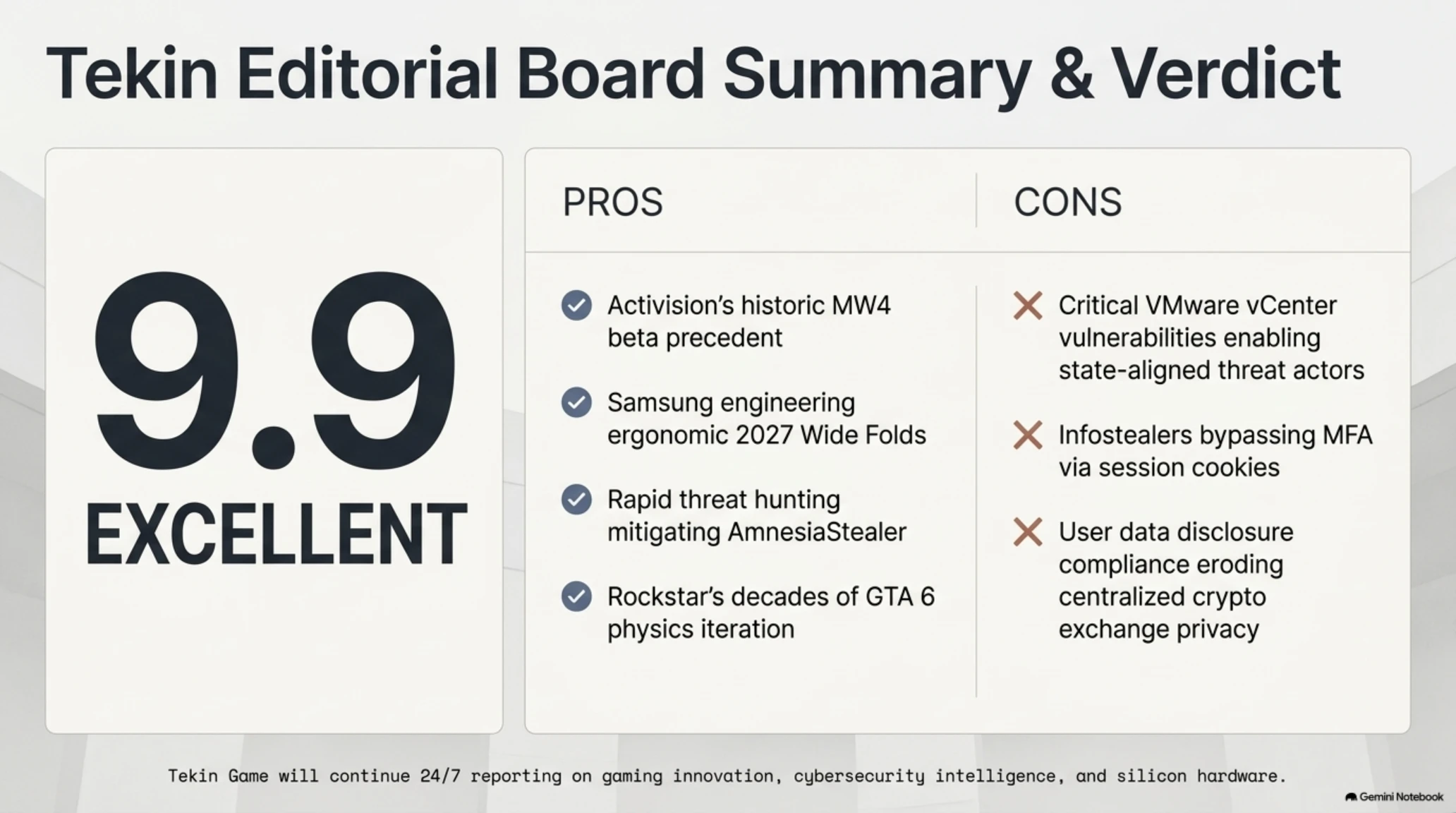 Tekin Editorial Board Summary & Verdict

9.9
EXCELLENT

PROS

Activision's historic MW4 beta precedent

Samsung engineering ergonomic 2027 Wide Folds

Rapid threat hunting mitigating AmnesiaStealer

Rockstar's decades of GTA 6 physics iteration

CONS

Critical VMware vCenter vulnerabilities enabling state-aligned threat actors

Infostealers bypassing MFA via session cookies

User data disclosure compliance eroding centralized crypto exchange privacy

Tekin Game will continue 24/7 reporting on gaming innovation, cybersecurity intelligence, and silicon hardware.

Gemini Notebook